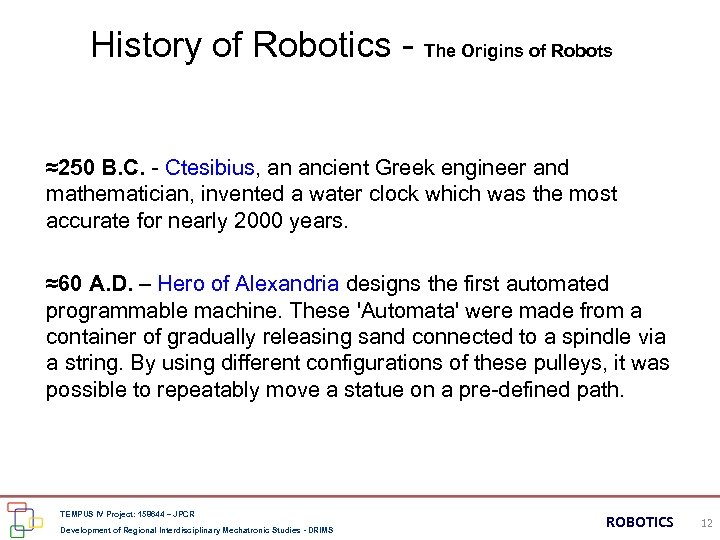 History of Robotics - The Origins of Robots

≈250 B.C. - Ctesibius, an ancient Greek engineer and mathematician, invented a water clock which was the most accurate for nearly 2000 years.

≈60 A.D. – Hero of Alexandria designs the first automated programmable machine. These 'Automata' were made from a container of gradually releasing sand connected to a spindle via a string. By using different configurations of these pulleys, it was possible to repeatably move a statue on a pre-defined path.

TEMPUS IV Project: 158644 – JPCR

Development of Regional Interdisciplinary Mechatronic Studies - DRIMS

ROBOTICS 12